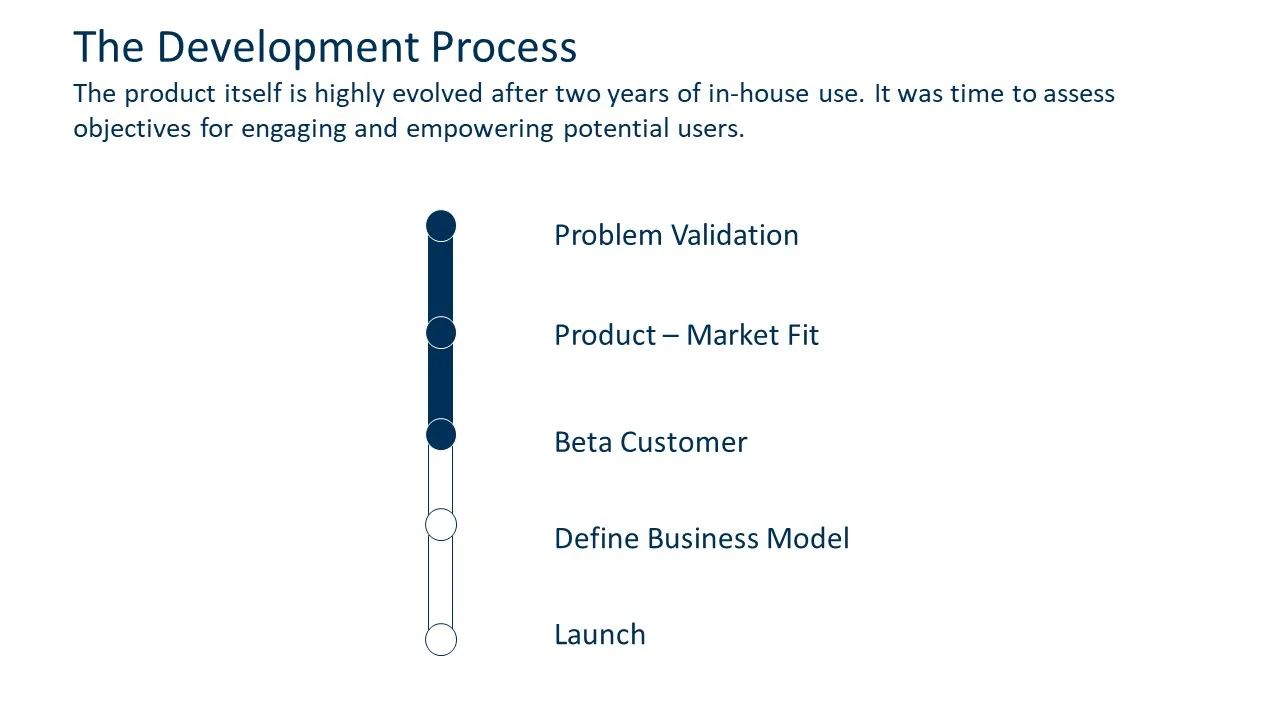 The Development Process

The product itself is highly evolved after two years of in-house use. It was time to assess objectives for engaging and empowering potential users.

Problem Validation

Product – Market Fit

Beta Customer

Define Business Model

Launch